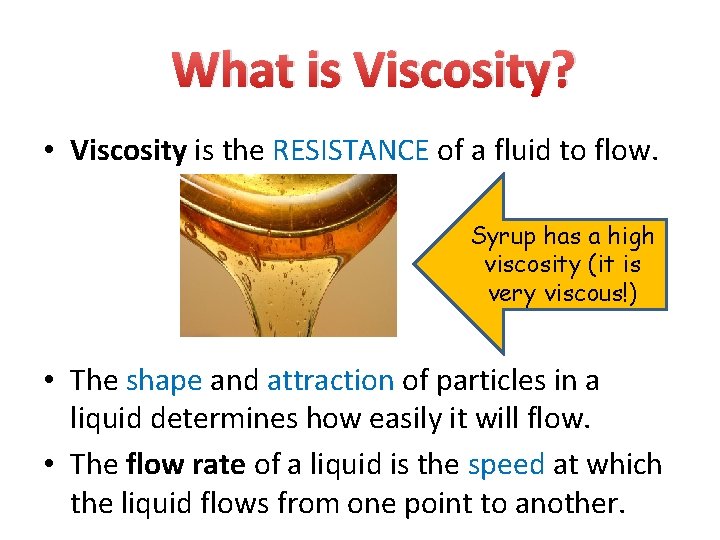 What is Viscosity?

• Viscosity is the RESISTANCE of a fluid to flow.

Syrup has a high viscosity (it is very viscous!)

• The shape and attraction of particles in a liquid determines how easily it will flow.

• The flow rate of a liquid is the speed at which the liquid flows from one point to another.